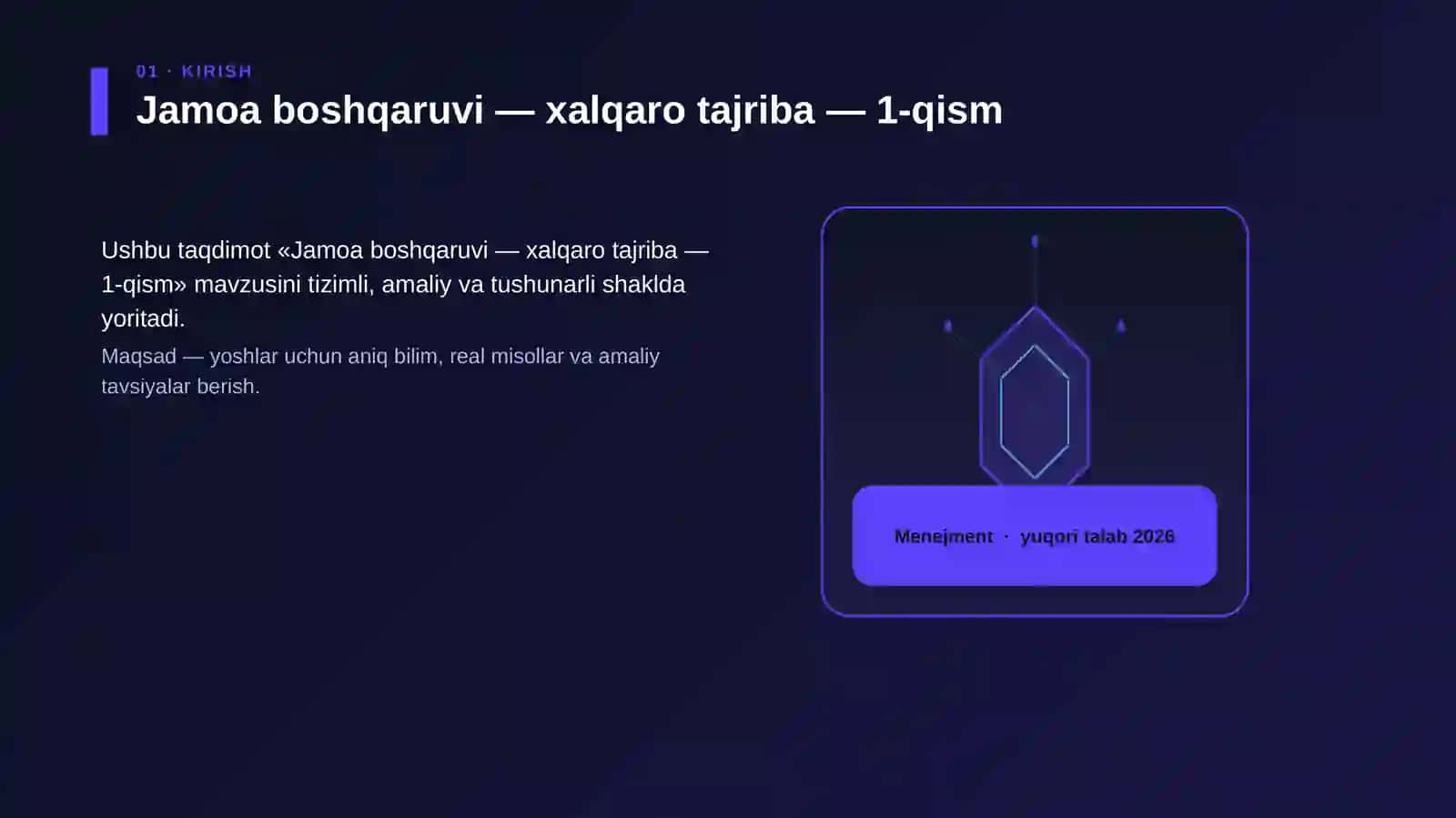 01 · KIRISH

Jamoa boshqaruvi — xalqaro tajriba — 1-qism

Ushbu taqdimot «Jamoa boshqaruvi — xalqaro tajriba — 1-qism» mavzusini tizimli, amaliy va tushunarli shaklda yoritadi.

Maqsad — yoshlar uchun aniq bilim, real misollar va amaliy tavsiyalar berish.

Menejment · yuqori talab 2026